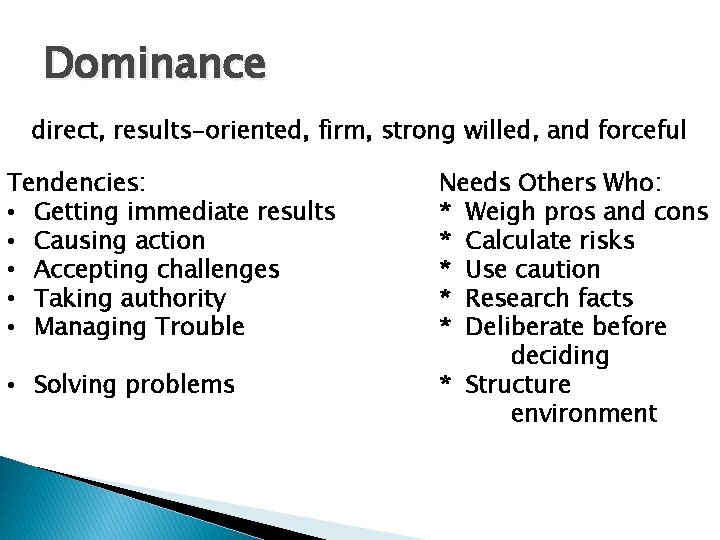 Dominance

direct, results-oriented, firm, strong willed, and forceful

Tendencies:
• Getting immediate results
• Causing action
• Accepting challenges
• Taking authority
• Managing Trouble

• Solving problems

Needs Others Who:
* Weigh pros and cons
* Calculate risks
* Use caution
* Research facts
* Deliberate before deciding
* Structure environment